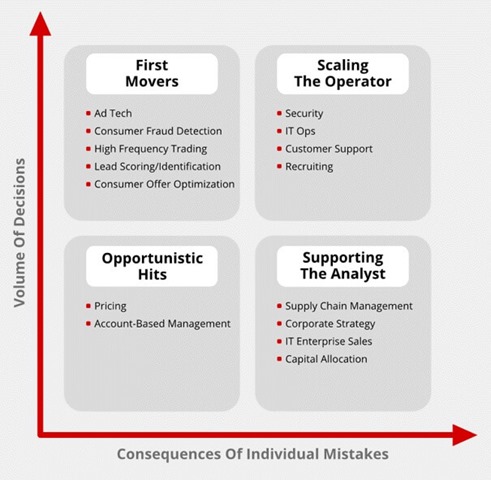 Volume Of Decisions

First Movers

- Ad Tech
- Consumer Fraud Detection
- High Frequency Trading
- Lead Scoring/Identification
- Consumer Offer Optimization

Scaling The Operator

- Security
- IT Ops
- Customer Support
- Recruiting

Opportunistic Hits

- Pricing
- Account-Based Management

Supporting The Analyst

- Supply Chain Management
- Corporate Strategy
- IT Enterprise Sales
- Capital Allocation

Consequences Of Individual Mistakes